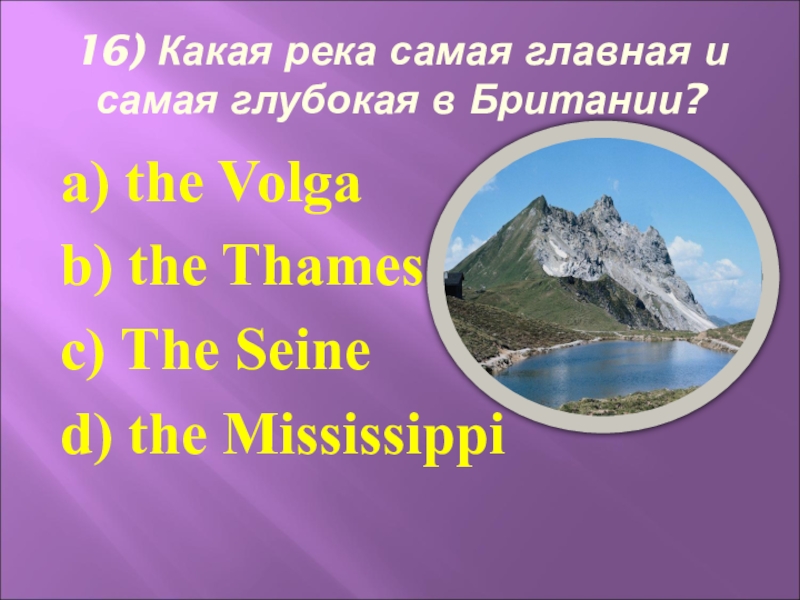 16) Какая река самая главная и самая глубокая в Британии?

a) the Volga

b) the Thames

c) The Seine

d) the Mississippi